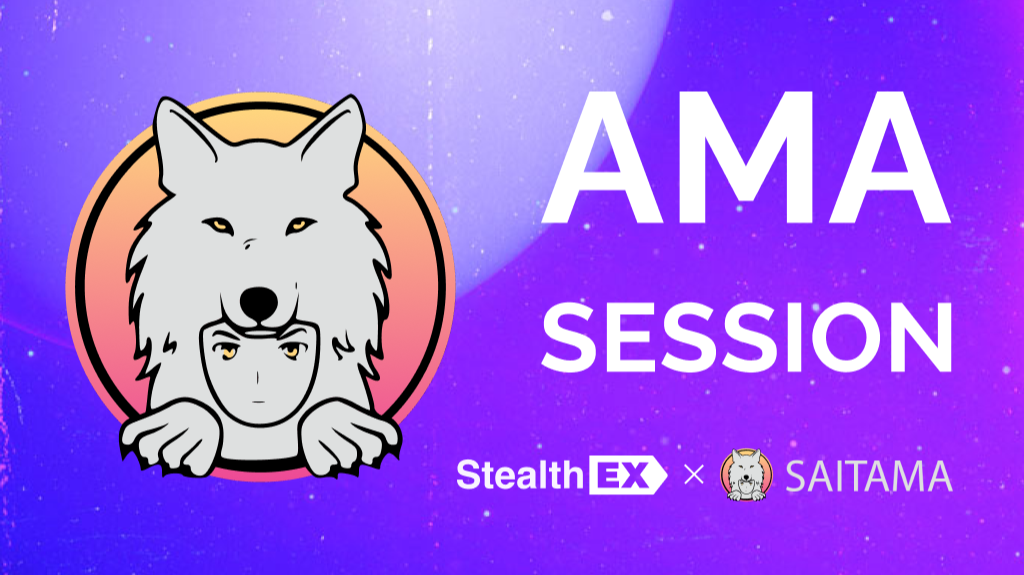 AMA
SESSION

StealthEX × SAITAMA